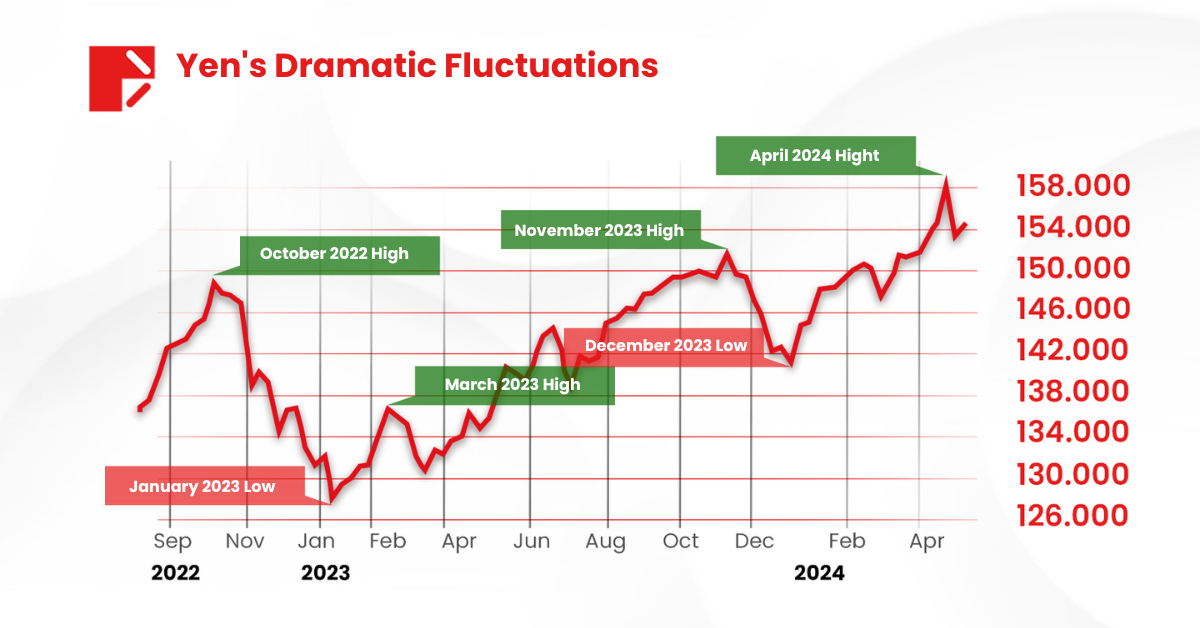 Yen's Dramatic Fluctuations

April 2024 Hight
November 2023 High
October 2022 High
December 2023 Low
March 2023 High
January 2023 Low

158.000
154.000
150.000
146.000
142.000
138.000
134.000
130.000
126.000

Sep Nov Jan Feb Apr Jun Aug Oct Dec Feb Apr
2022 2023 2024